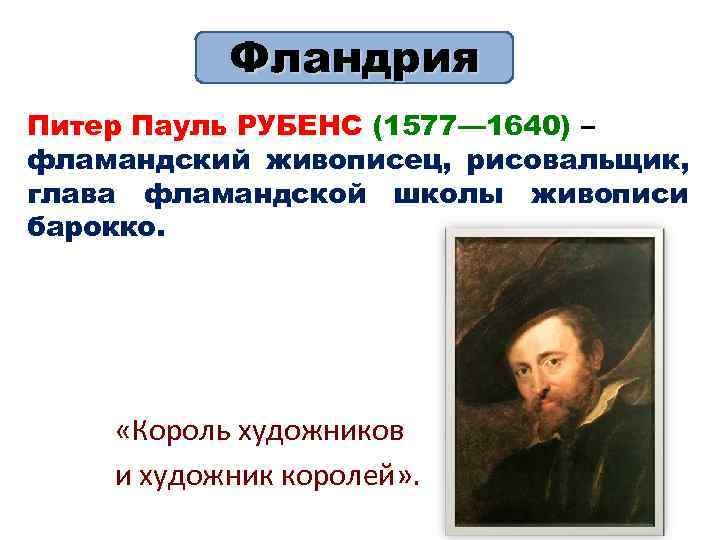 Фландрия

Питер Пауль РУБЕНС (1577—1640) – фламандский живописец, рисовальщик, глава фламандской школы живописи барокко.

«Король художников
и художник королей».